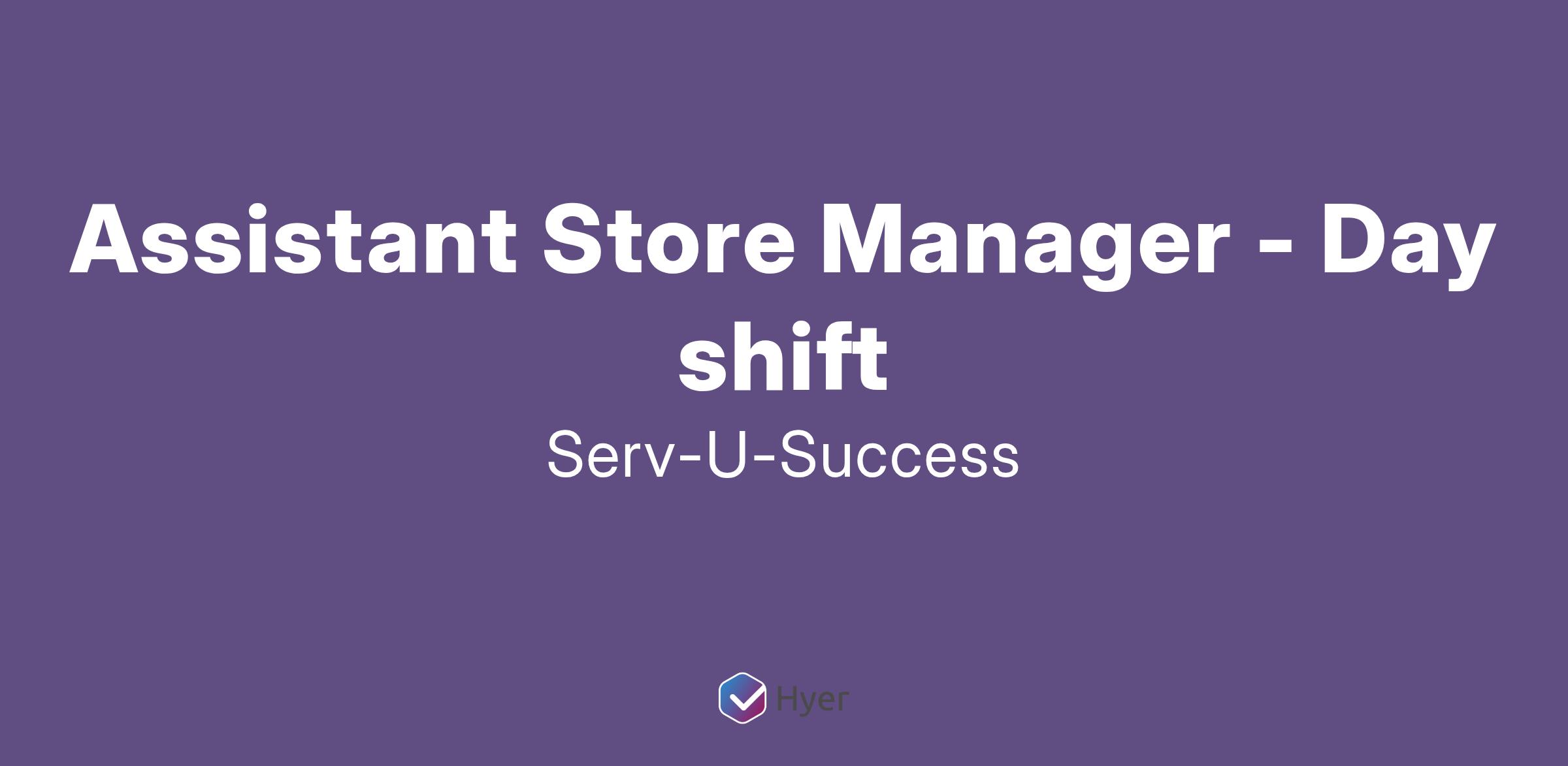 Assistant Store Manager - Day shift

Serv-U-Success

Hyer